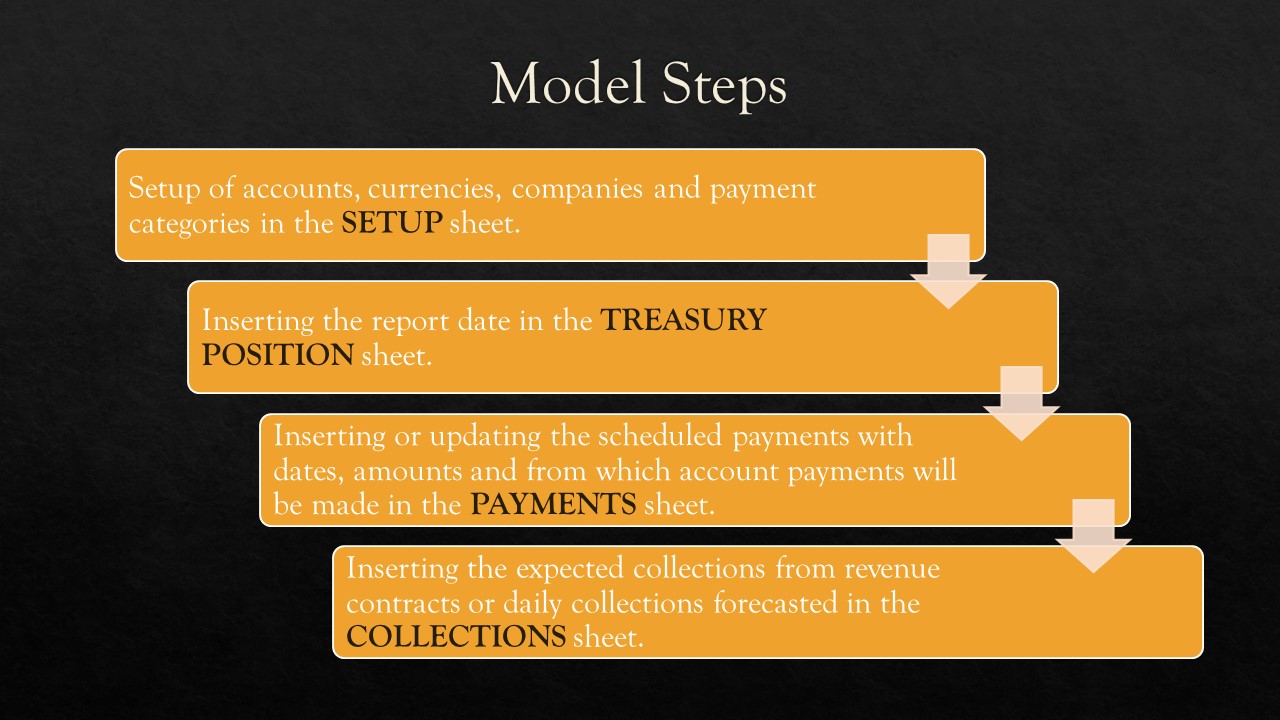 Model Steps

Setup of accounts, currencies, companies and payment categories in the SETUP sheet.

Inserting the report date in the TREASURY POSITION sheet.

Inserting or updating the scheduled payments with dates, amounts and from which account payments will be made in the PAYMENTS sheet.

Inserting the expected collections from revenue contracts or daily collections forecasted in the COLLECTIONS sheet.